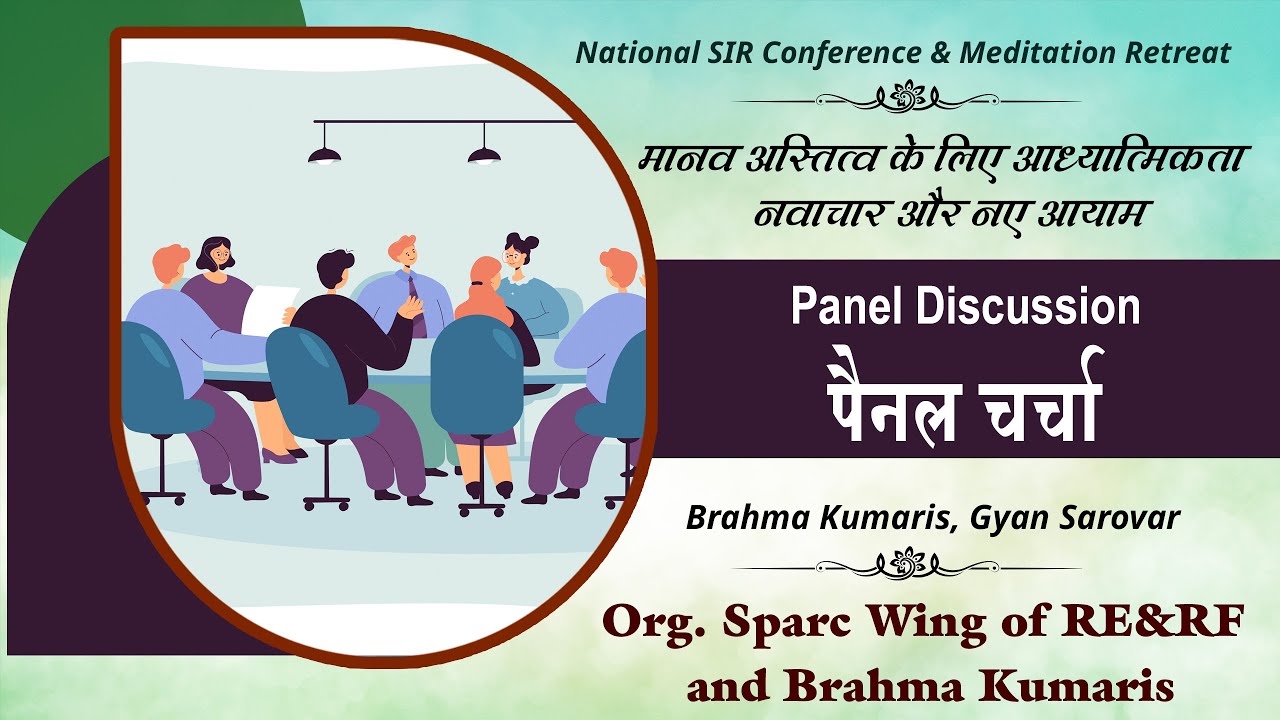 National SIR Conference & Meditation Retreat

मानव अस्तित्व के लिए आध्यात्मिकता नवाचार और नए आयाम

Panel Discussion

पैनल चर्चा

Brahma Kumaris, Gyan Sarovar

Org. Sparc Wing of RE&RF and Brahma Kumaris